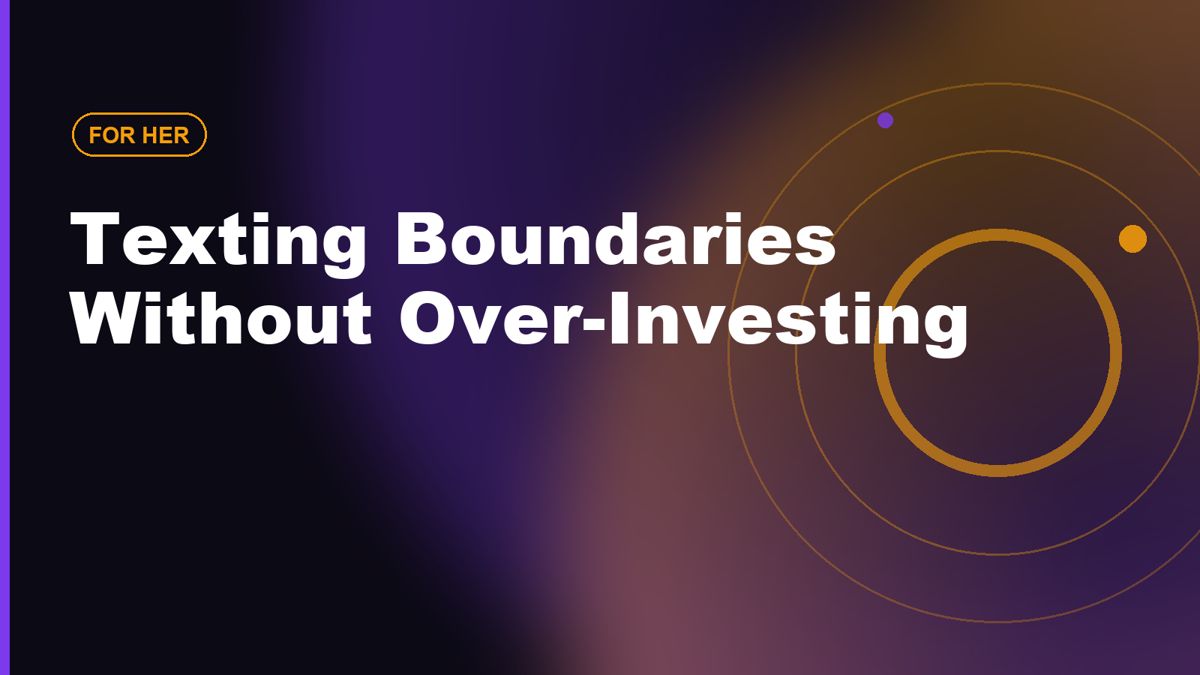 FOR HER

Texting Boundaries Without Over-Investing